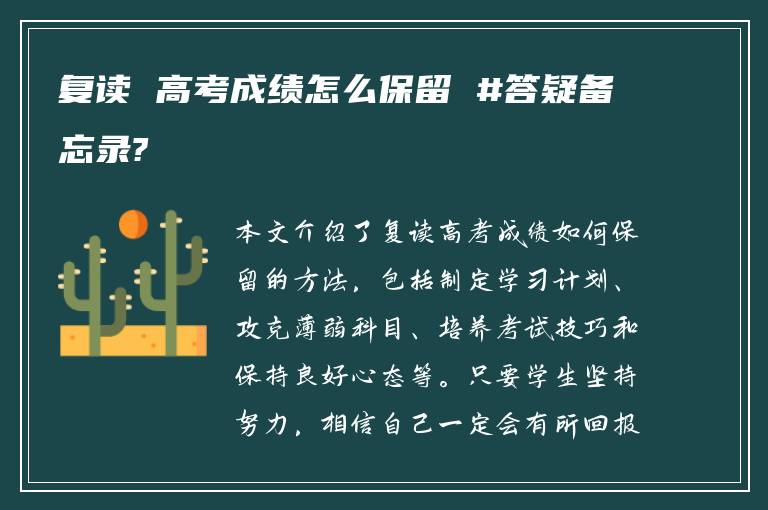 复读 高考成绩怎么保留 #答疑备忘录?

本文介绍了复读高考成绩如何保留的方法，包括制定学习计划、攻克薄弱科目、培养考试技巧和保持良好心态等。只要学生坚持努力，相信自己一定会有所回报